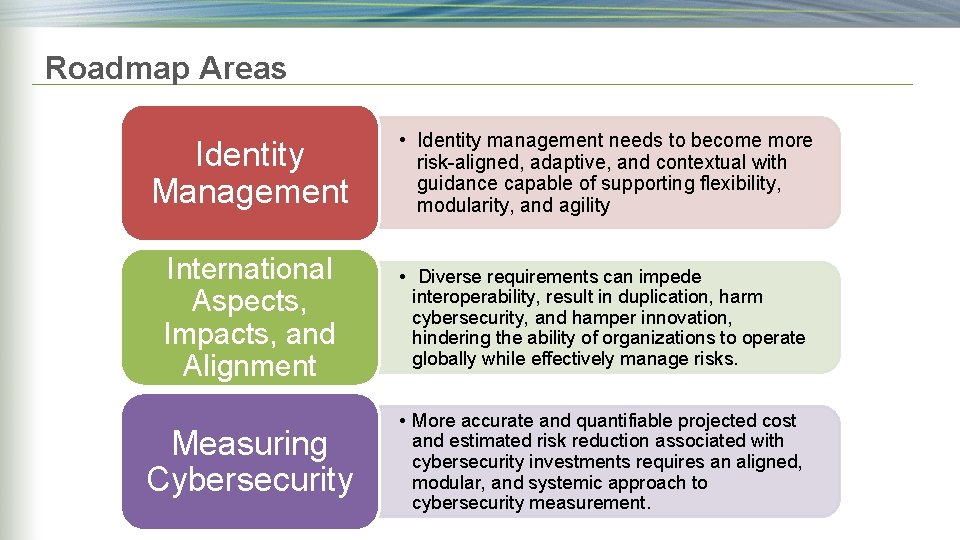 Roadmap Areas

Identity Management

• Identity management needs to become more risk-aligned, adaptive, and contextual with guidance capable of supporting flexibility, modularity, and agility

International Aspects, Impacts, and Alignment

• Diverse requirements can impede interoperability, result in duplication, harm cybersecurity, and hamper innovation, hindering the ability of organizations to operate globally while effectively manage risks.

Measuring Cybersecurity

• More accurate and quantifiable projected cost and estimated risk reduction associated with cybersecurity investments requires an aligned, modular, and systemic approach to cybersecurity measurement.